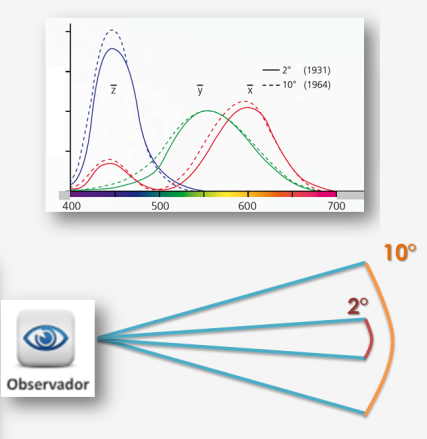 — 2° (1931)
--- 10° (1964)

$\bar{z}$

$\bar{y}$

$\bar{x}$

400 500 600 700

10°

2°

Observador